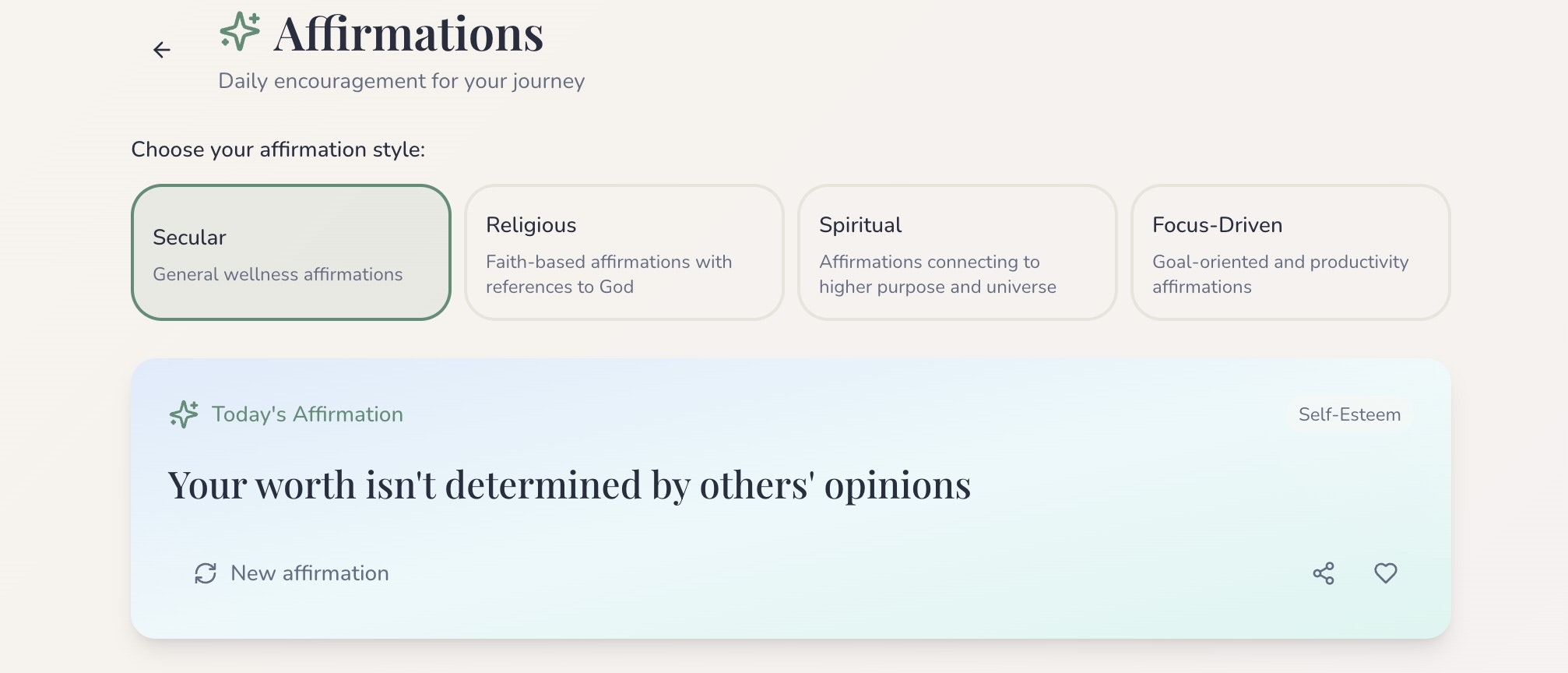 Affirmations

Daily encouragement for your journey

Choose your affirmation style:

Secular
General wellness affirmations

Religious
Faith-based affirmations with references to God

Spiritual
Affirmations connecting to higher purpose and universe

Focus-Driven
Goal-oriented and productivity affirmations

Today's Affirmation

Self-Esteem

Your worth isn't determined by others' opinions

New affirmation